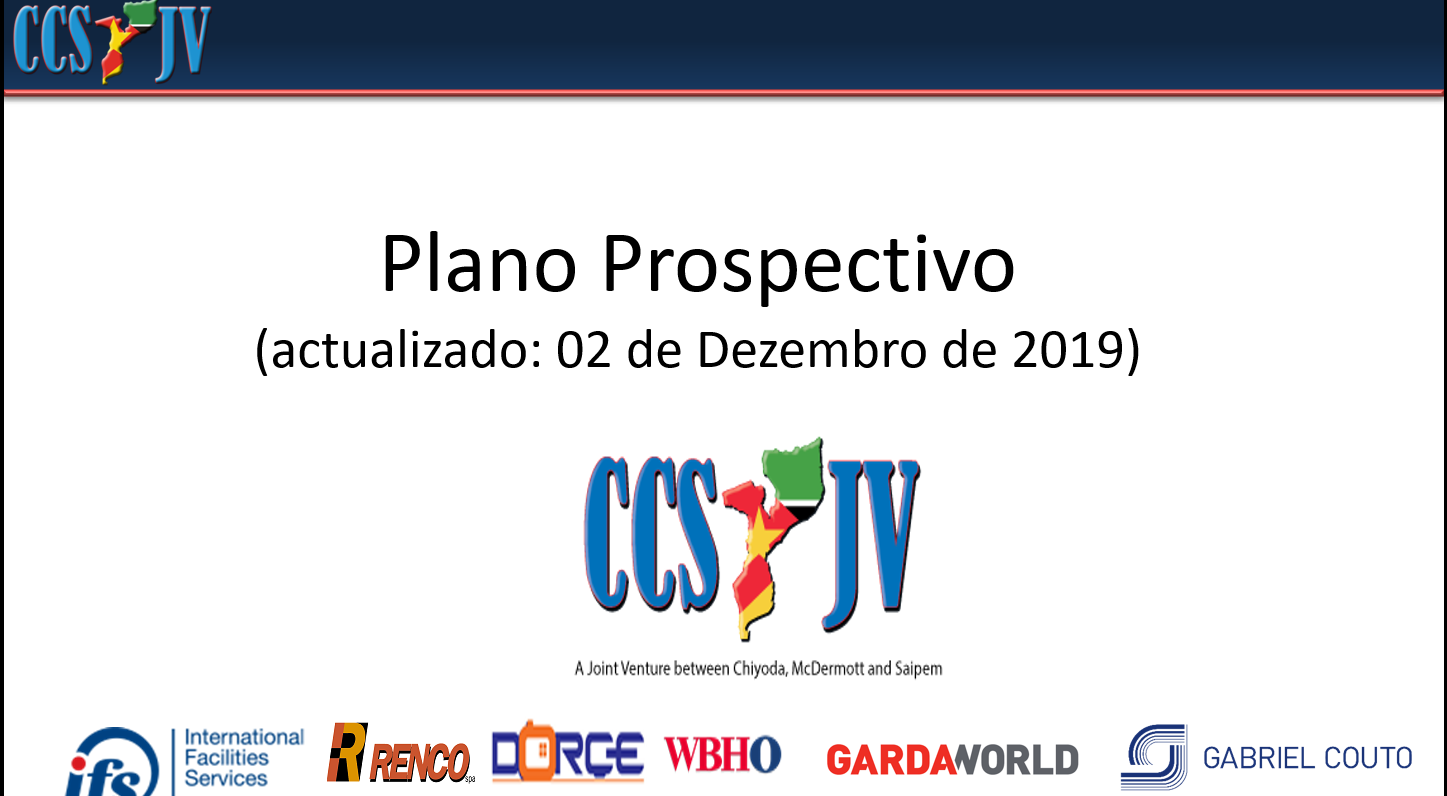 CCS JV

Plano Prospectivo
(actualizado: 02 de Dezembro de 2019)

CCS JV

A Joint Venture between Chiyoda, McDermott and Saipem

ifs International Facilities Services

RENCO spa

DORÇE

WBHO

GARDAWORLD

GABRIEL COUTO